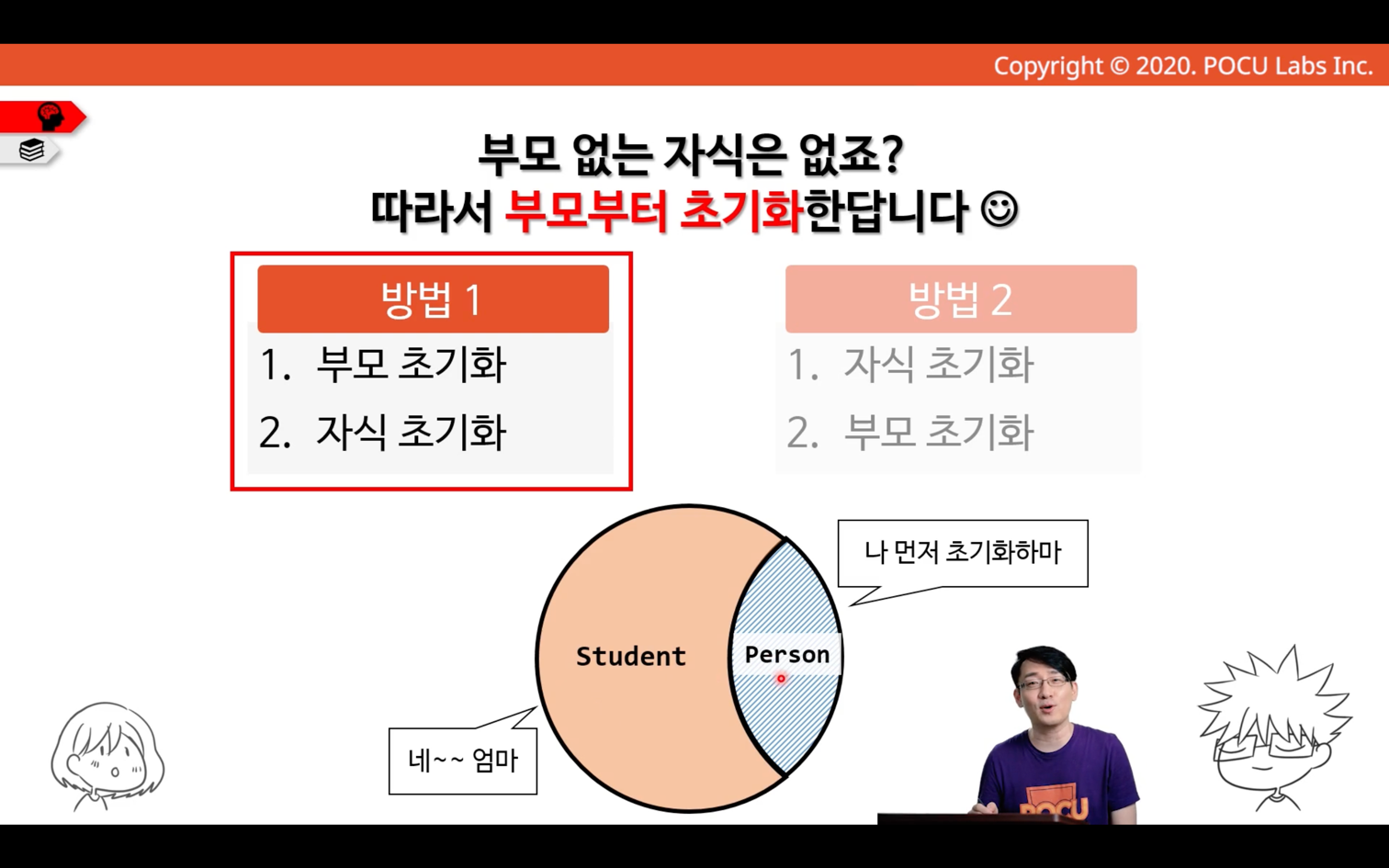 Copyright © 2020. POCU Labs Inc.

부모 없는 자식은 없죠?
따라서 부모부터 초기화한답니다 ☺

방법 1
1. 부모 초기화
2. 자식 초기화

방법 2
1. 자식 초기화
2. 부모 초기화

나 먼저 초기화하마

Student

Person

네~~ 엄마

POCU